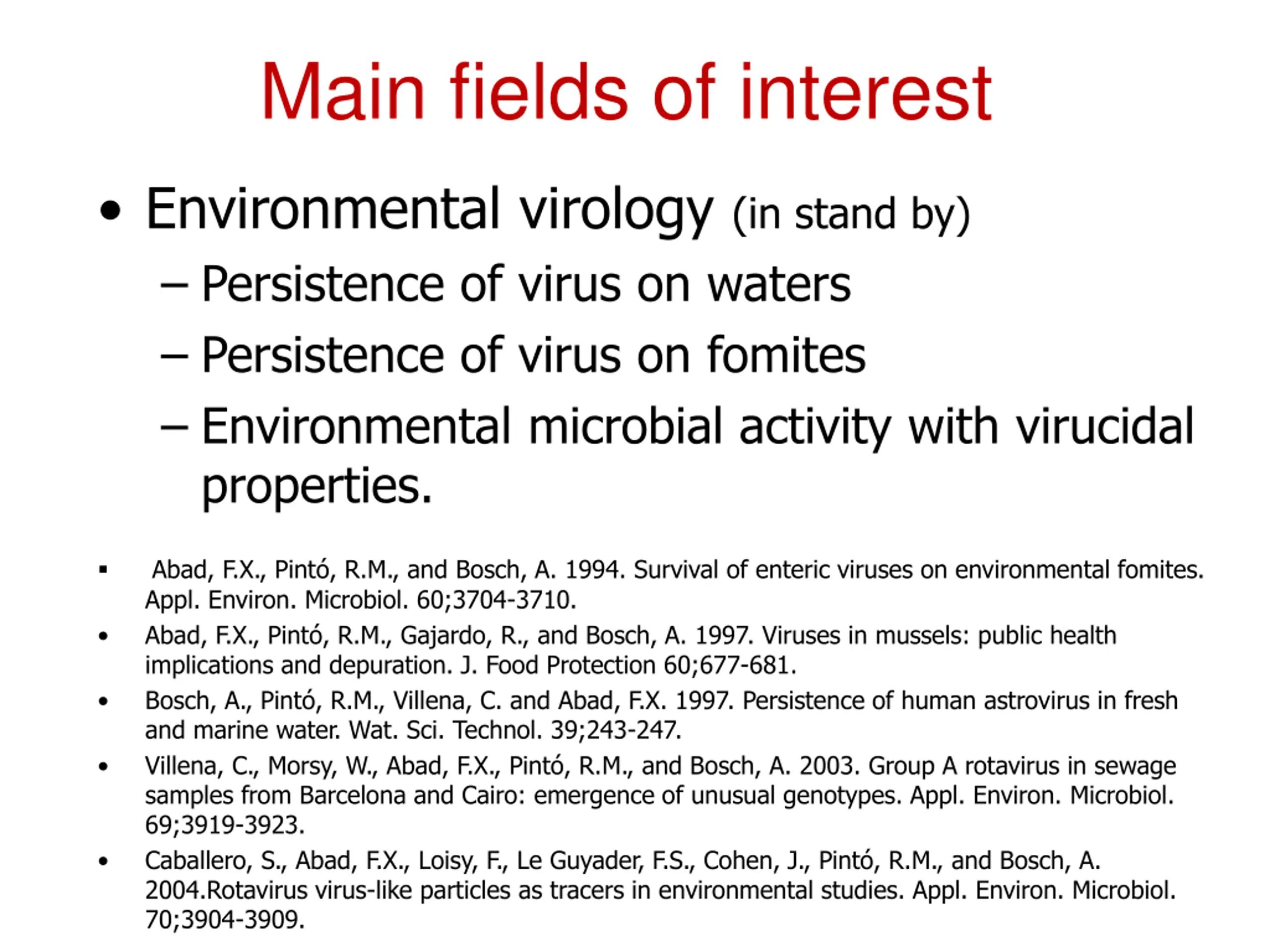 Main fields of interest

• Environmental virology (in stand by)
– Persistence of virus on waters
– Persistence of virus on fomites
– Environmental microbial activity with virucidal properties.

▪ Abad, F.X., Pintó, R.M., and Bosch, A. 1994. Survival of enteric viruses on environmental fomites. Appl. Environ. Microbiol. 60;3704-3710.
• Abad, F.X., Pintó, R.M., Gajardo, R., and Bosch, A. 1997. Viruses in mussels: public health implications and depuration. J. Food Protection 60;677-681.
• Bosch, A., Pintó, R.M., Villena, C. and Abad, F.X. 1997. Persistence of human astrovirus in fresh and marine water. Wat. Sci. Technol. 39;243-247.
• Villena, C., Morsy, W., Abad, F.X., Pintó, R.M., and Bosch, A. 2003. Group A rotavirus in sewage samples from Barcelona and Cairo: emergence of unusual genotypes. Appl. Environ. Microbiol. 69;3919-3923.
• Caballero, S., Abad, F.X., Loisy, F., Le Guyader, F.S., Cohen, J., Pintó, R.M., and Bosch, A. 2004.Rotavirus virus-like particles as tracers in environmental studies. Appl. Environ. Microbiol. 70;3904-3909.